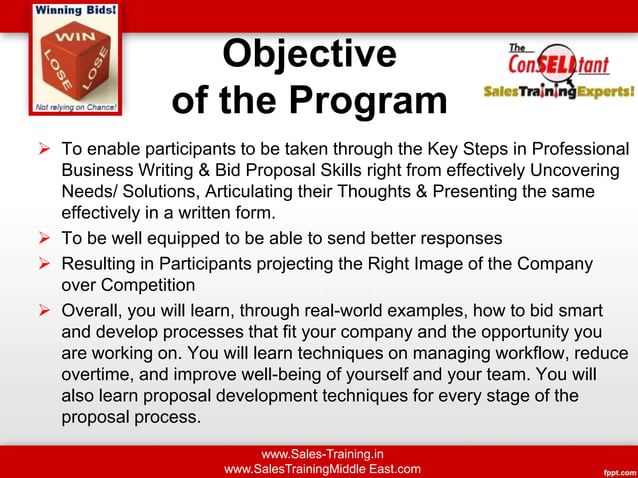 Winning Bids!

WIN
LOSE
LOSE

Not relying on Chance!

Objective of the Program

The ConSELLtant
SalesTrainingExperts!

➢ To enable participants to be taken through the Key Steps in Professional Business Writing & Bid Proposal Skills right from effectively Uncovering Needs/ Solutions, Articulating their Thoughts & Presenting the same effectively in a written form.

➢ To be well equipped to be able to send better responses

➢ Resulting in Participants projecting the Right Image of the Company over Competition

➢ Overall, you will learn, through real-world examples, how to bid smart and develop processes that fit your company and the opportunity you are working on. You will learn techniques on managing workflow, reduce overtime, and improve well-being of yourself and your team. You will also learn proposal development techniques for every stage of the proposal process.

www.Sales-Training.in
www.SalesTrainingMiddle East.com

fppt.com